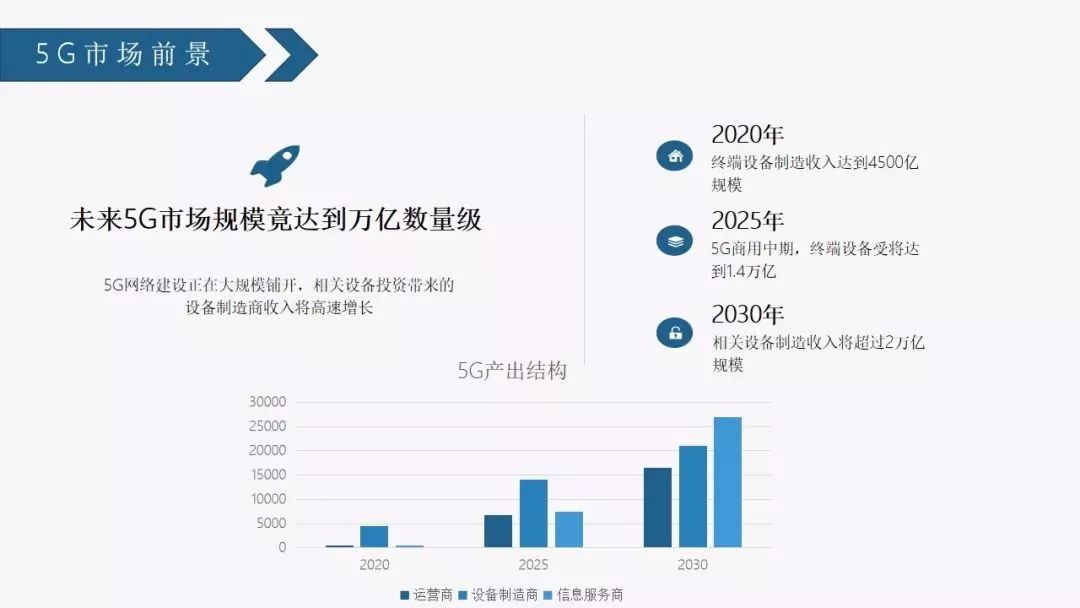 5G市场前景

未来5G市场规模竟达到万亿数量级

5G网络建设正在大规模铺开，相关设备投资带来的设备制造商收入将高速增长

2020年
终端设备制造收入达到4500亿规模

2025年
5G商用中期，终端设备受将达到1.4万亿

2030年
相关设备制造收入将超过2万亿规模

5G产出结构

30000
25000
20000
15000
10000
5000
0

2020
2025
2030

运营商 设备制造商 信息服务商